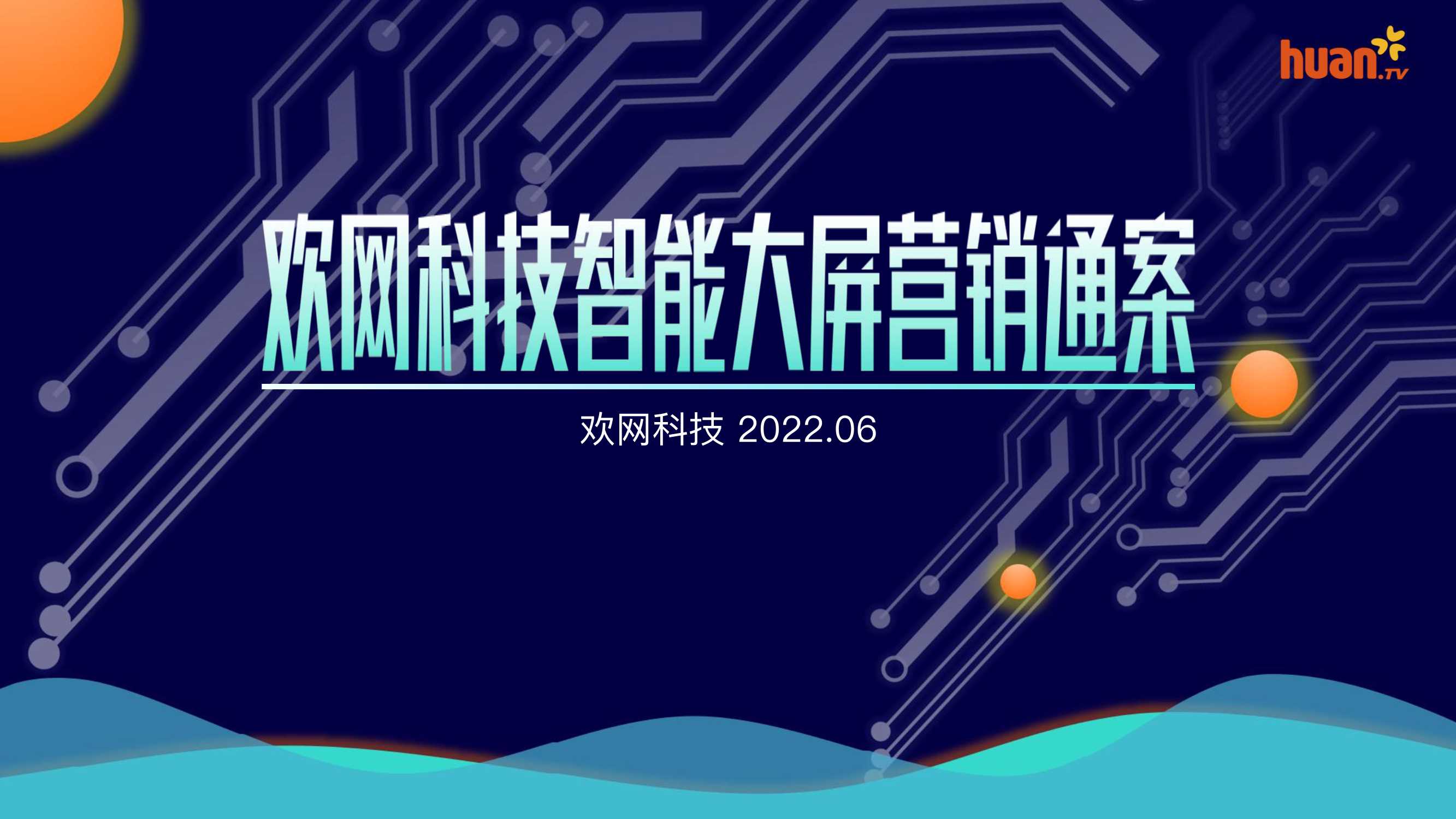 huan.TV

欢网科技智能大屏营销通案

欢网科技 2022.06